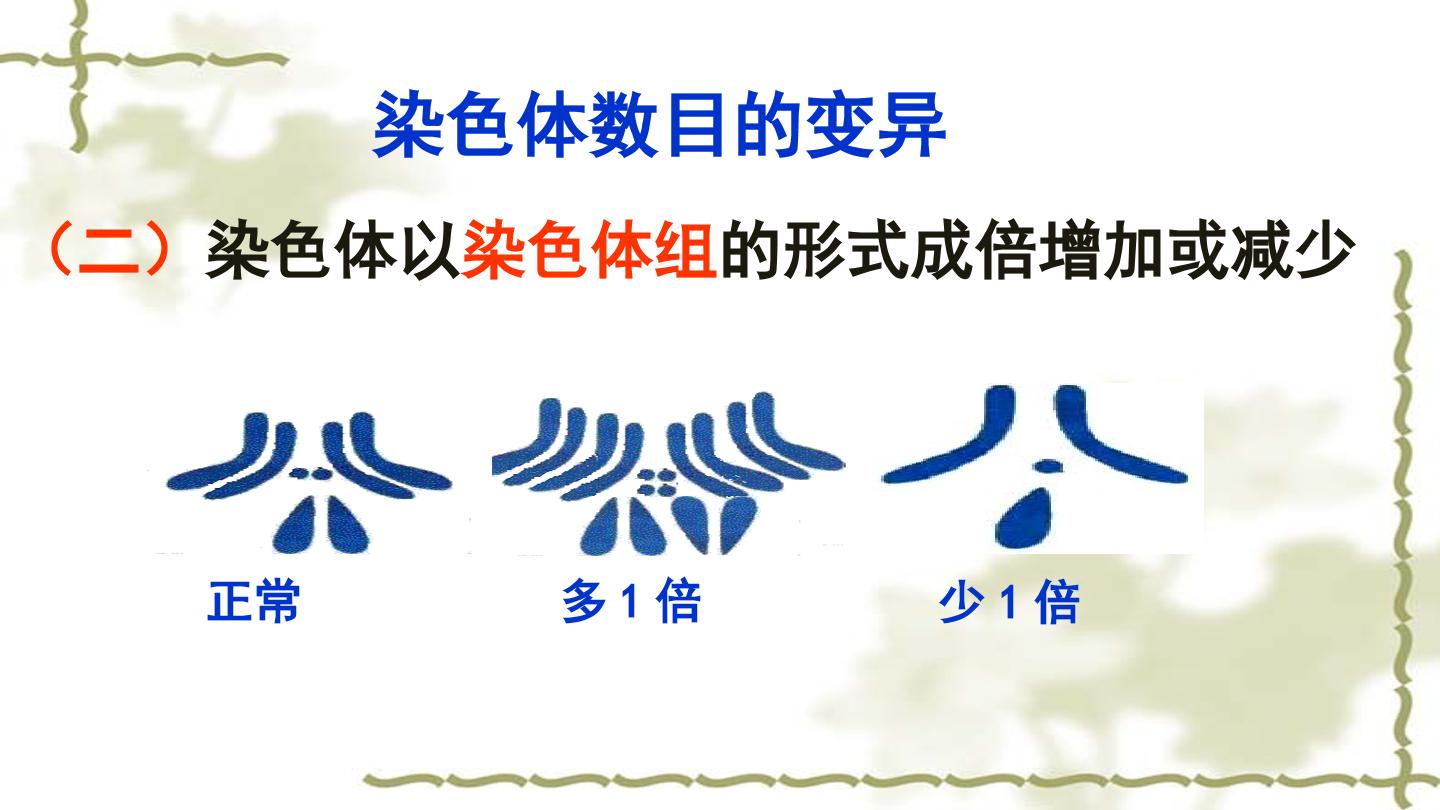 染色体数目的变异

（二）染色体以染色体组的形式成倍增加或减少

正常

多1倍

少1倍